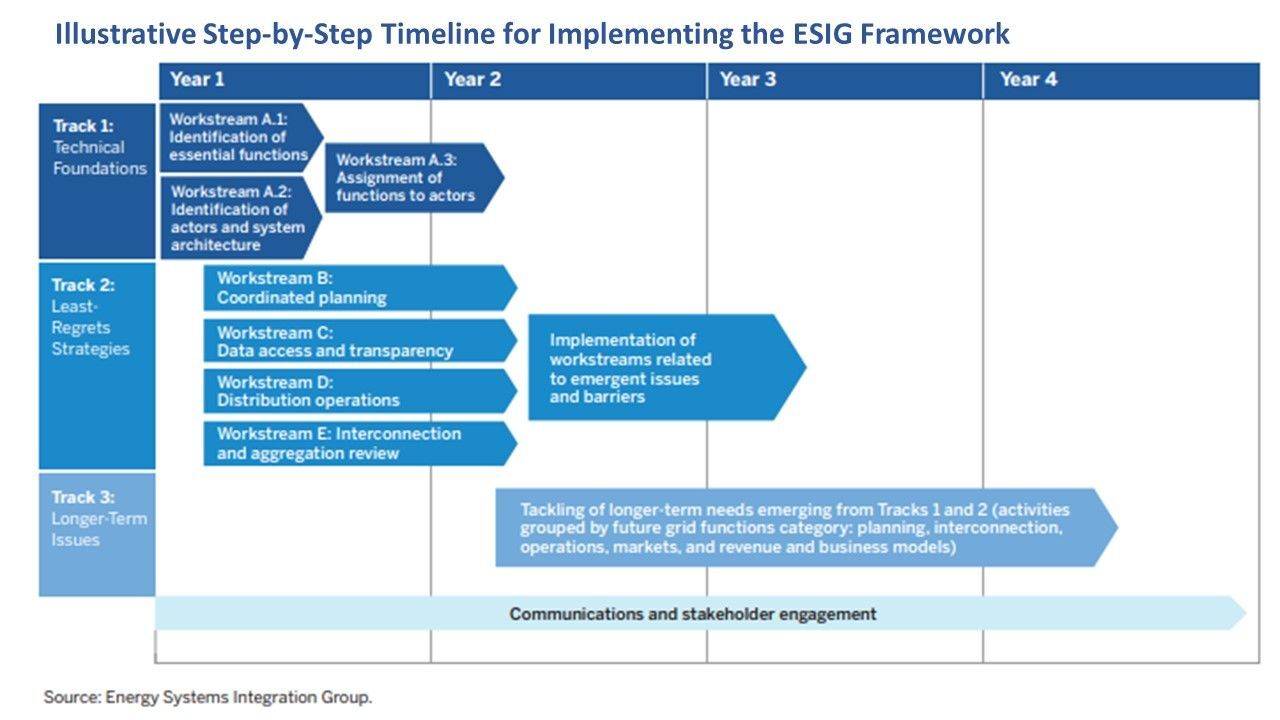 Illustrative Step-by-Step Timeline for Implementing the ESIG Framework

Year 1
Year 2
Year 3
Year 4

Track 1: Technical Foundations

Workstream A.1: Identification of essential functions

Workstream A.2: Identification of actors and system architecture

Workstream A.3: Assignment of functions to actors

Track 2: Least-Regrets Strategies

Workstream B: Coordinated planning

Workstream C: Data access and transparency

Workstream D: Distribution operations

Workstream E: Interconnection and aggregation review

Implementation of workstreams related to emergent issues and barriers

Track 3: Longer-Term Issues

Tackling of longer-term needs emerging from Tracks 1 and 2 (activities grouped by future grid functions category: planning, interconnection, operations, markets, and revenue and business models)

Communications and stakeholder engagement

Source: Energy Systems Integration Group.